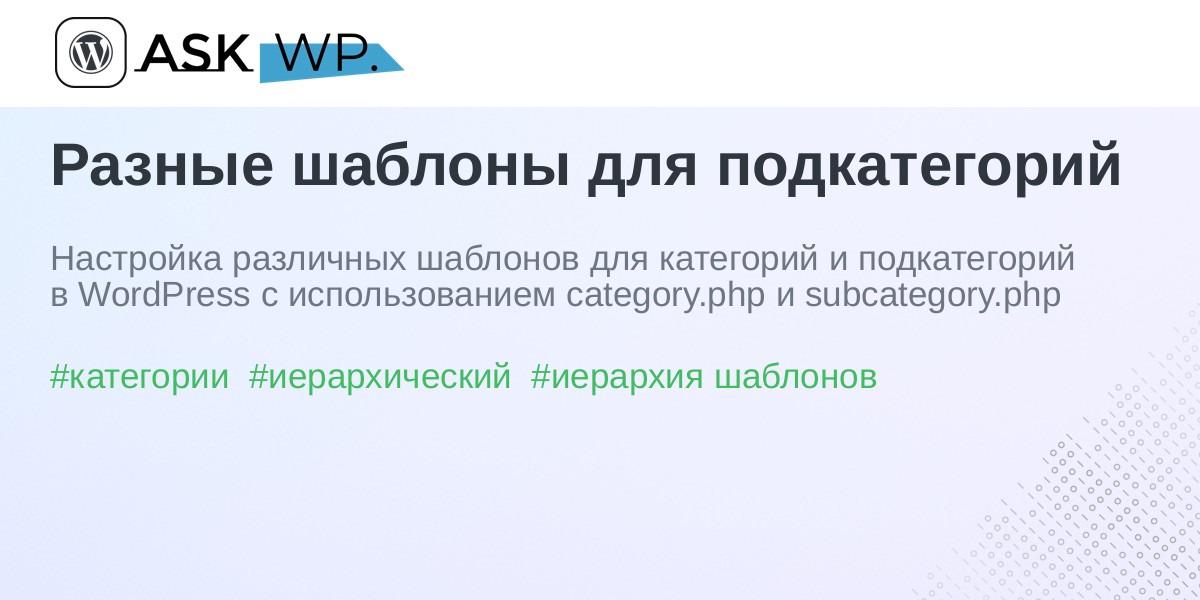 ASK WP.

Разные шаблоны для подкатегорий

Настройка различных шаблонов для категорий и подкатегорий в WordPress с использованием category.php и subcategory.php

#категории #иерархический #иерархия шаблонов